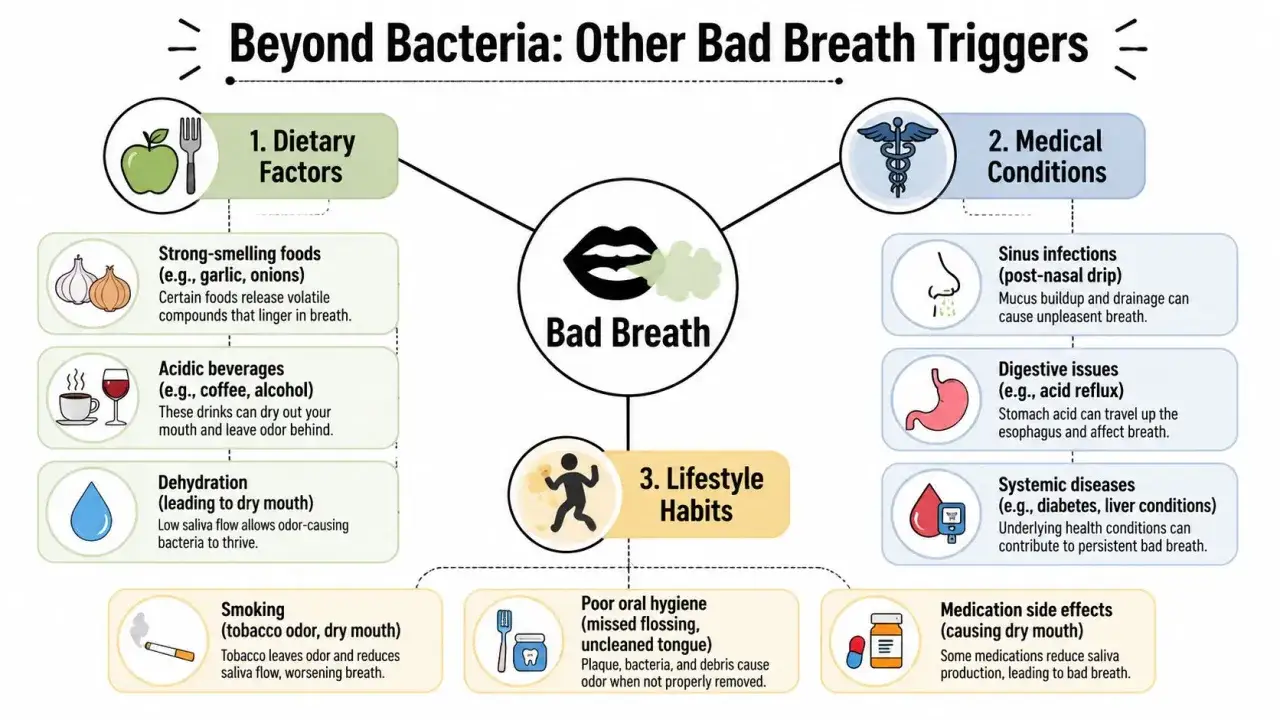 Beyond Bacteria: Other Bad Breath Triggers

1. Dietary Factors

Strong-smelling foods (e.g., garlic, onions)
Certain foods release volatile compounds that linger in breath.

Acidic beverages (e.g., coffee, alcohol)
These drinks can dry out your mouth and leave odor behind.

Dehydration (leading to dry mouth)
Low saliva flow allows odor-causing bacteria to thrive.

Bad Breath

2. Medical Conditions

Sinus infections (post-nasal drip)
Mucus buildup and drainage can cause unpleasent breath.

Digestive issues (e.g., acid reflux)
Stomach acid can travel up the esophagus and affect breath.

Systemic diseases (e.g., diabetes, liver conditions)
Underlying health conditions can contribute to persistent bad breath.

3. Lifestyle Habits

Smoking (tobacco odor, dry mouth)
Tobacco leaves odor and reduces saliva flow, worsening breath.

Poor oral hygiene (missed flossing, uncleaned tongue)
Plaque, bacteria, and debris cause odor when not properly removed.

Medication side effects (causing dry mouth)
Some medications reduce saliva production, leading to bad breath.